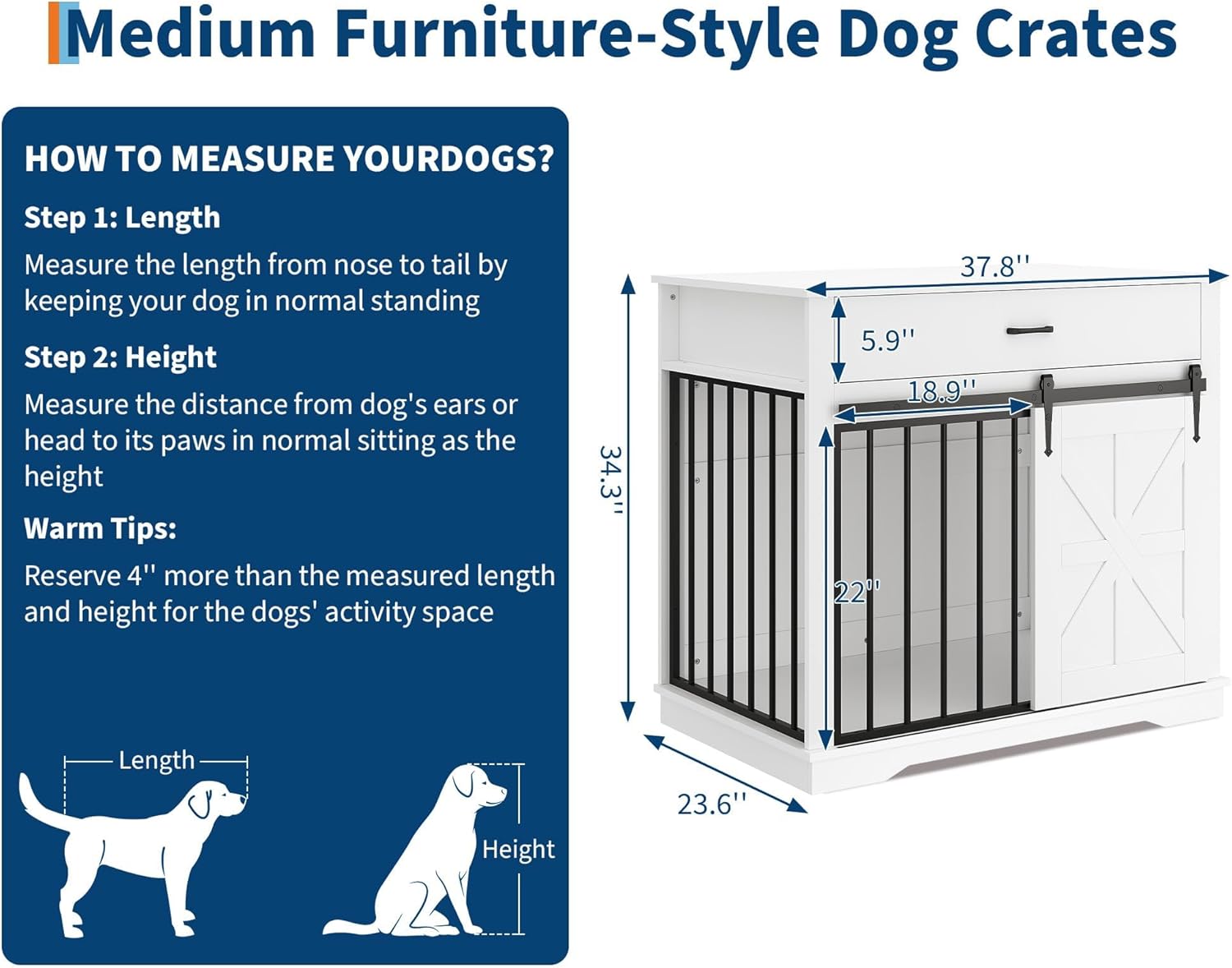 Medium Furniture-Style Dog Crates

HOW TO MEASURE YOURDOGS?

Step 1: Length

Measure the length from nose to tail by keeping your dog in normal standing

Step 2: Height

Measure the distance from dog's ears or head to its paws in normal sitting as the height

Warm Tips:

Reserve 4'' more than the measured length and height for the dogs' activity space

Length

Height

37.8''

5.9''

18.9''

34.3''

22''

23.6''